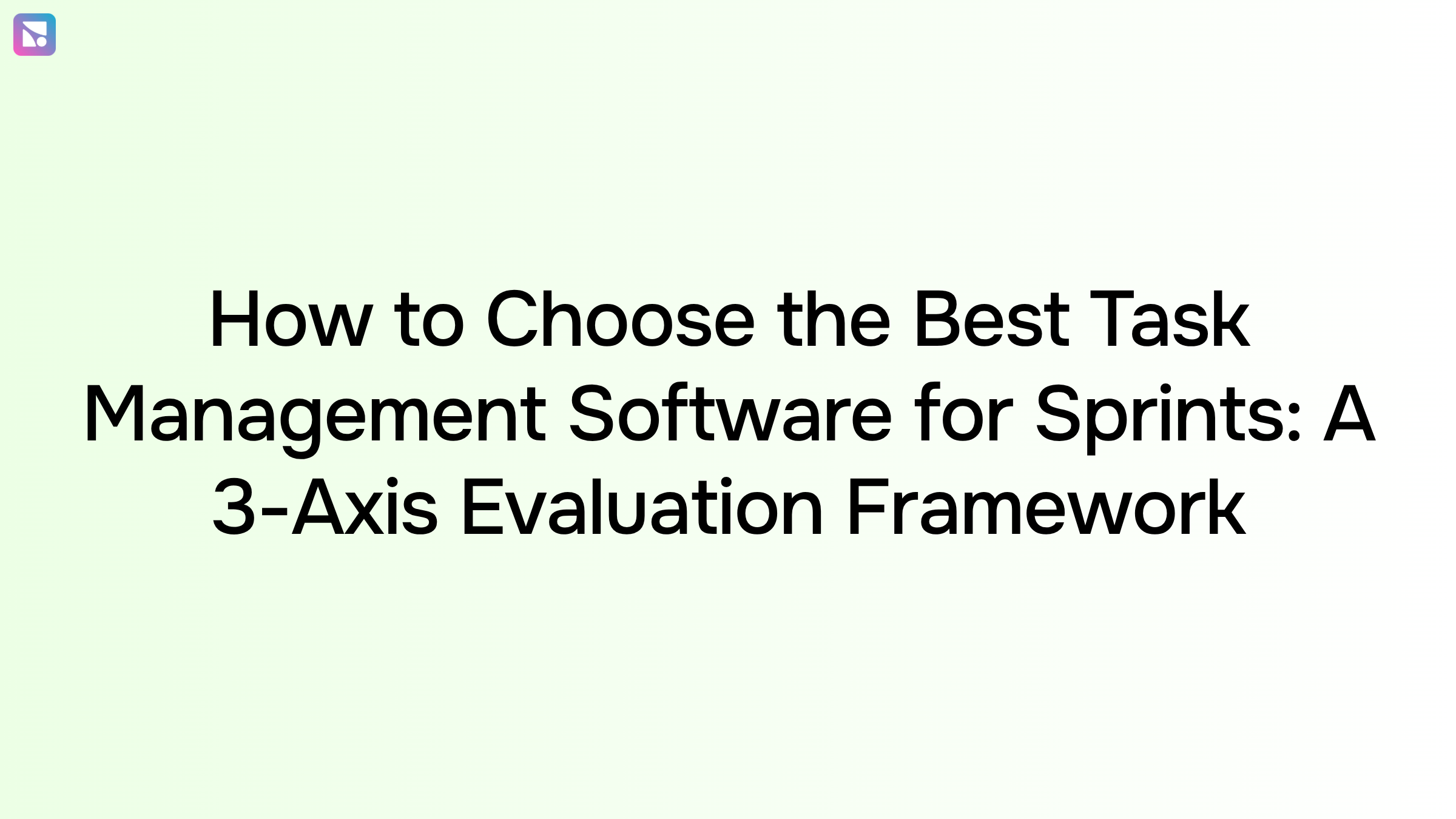 How to Choose the Best Task Management Software for Sprints: A 3-Axis Evaluation Framework